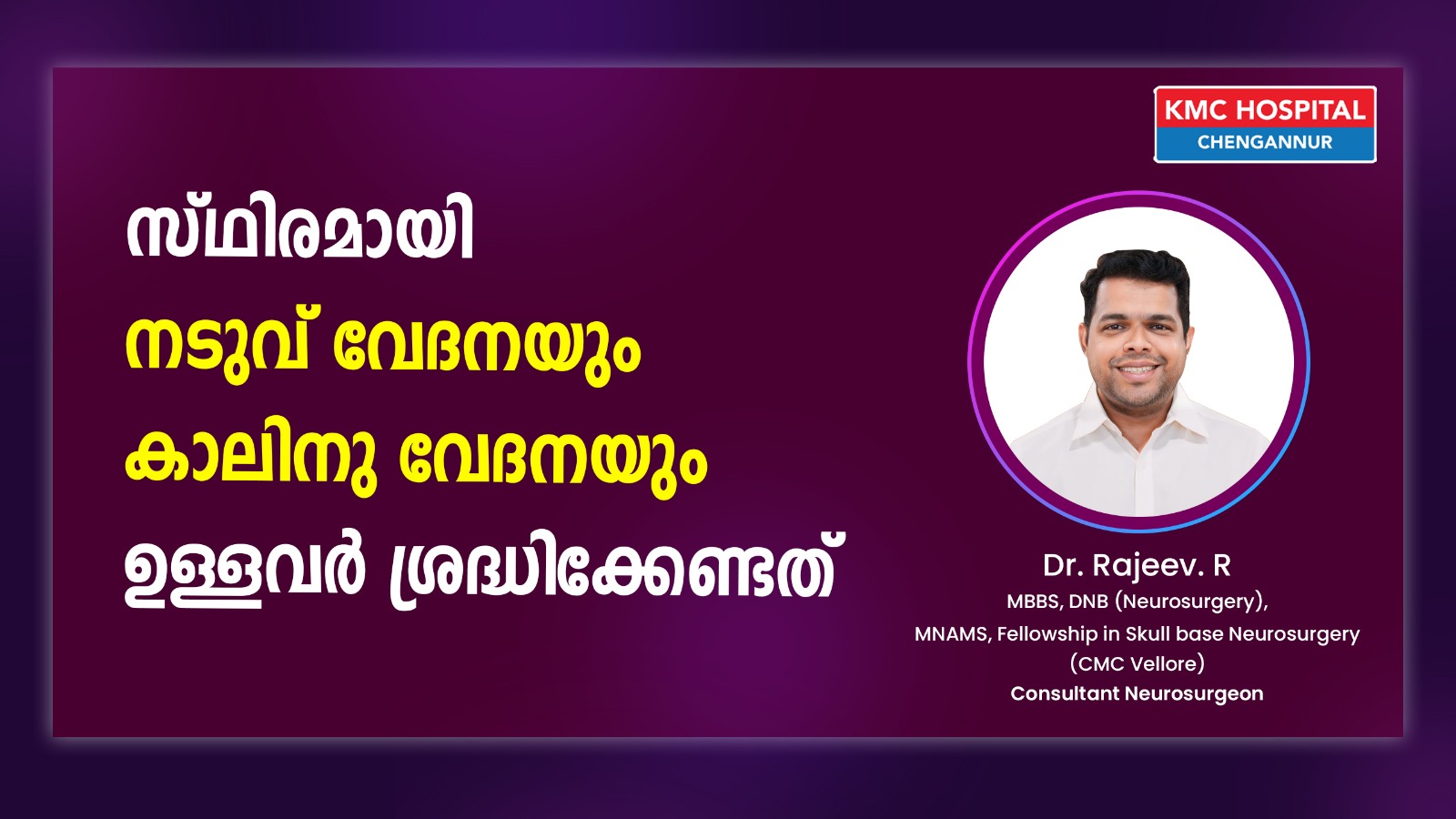 KMC HOSPITAL
CHENGANNUR

സ്ഥിരമായി
നടുവ് വേദനയും
കാലിനു വേദനയും
ഉള്ളവർ ശ്രദ്ധിക്കേണ്ടത്

Dr. Rajeev. R
MBBS, DNB (Neurosurgery), MNAMS, Fellowship in Skull base Neurosurgery (CMC Vellore)
Consultant Neurosurgeon